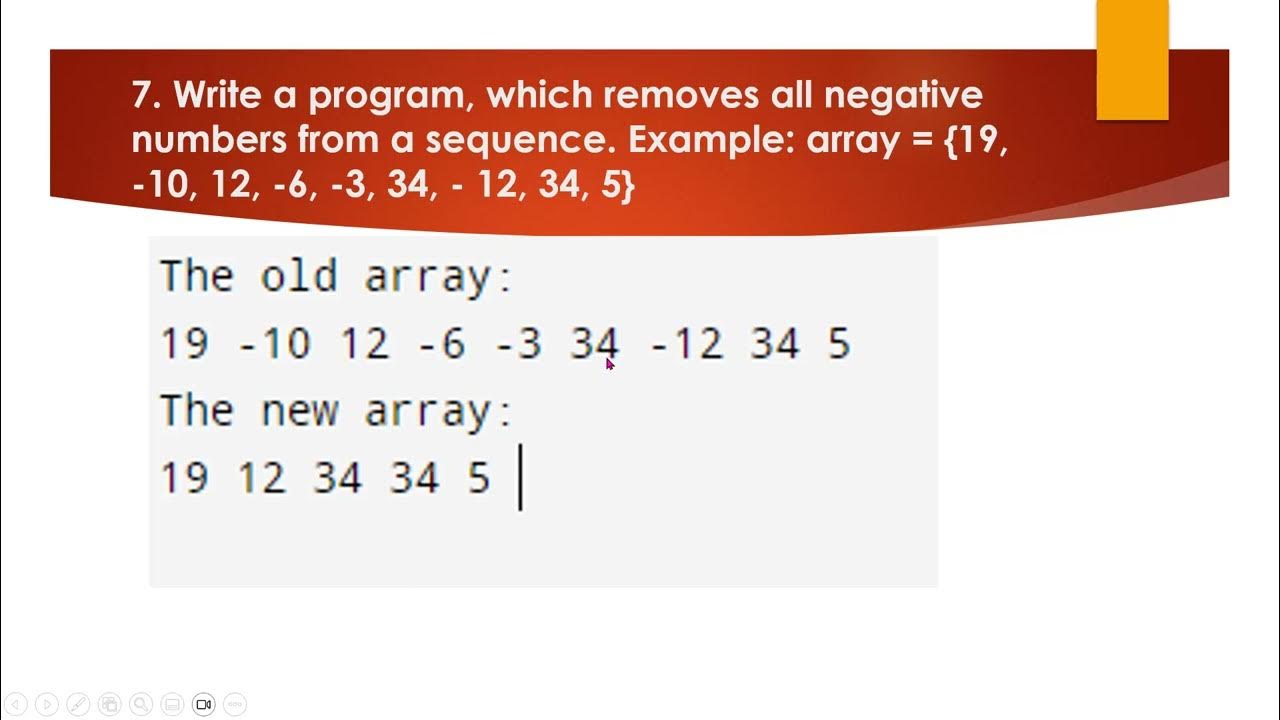 7. Write a program, which removes all negative numbers from a sequence. Example: array = {19, -10, 12, -6, -3, 34, - 12, 34, 5}

The old array:
19 -10 12 -6 -3 34 -12 34 5
The new array:
19 12 34 34 5